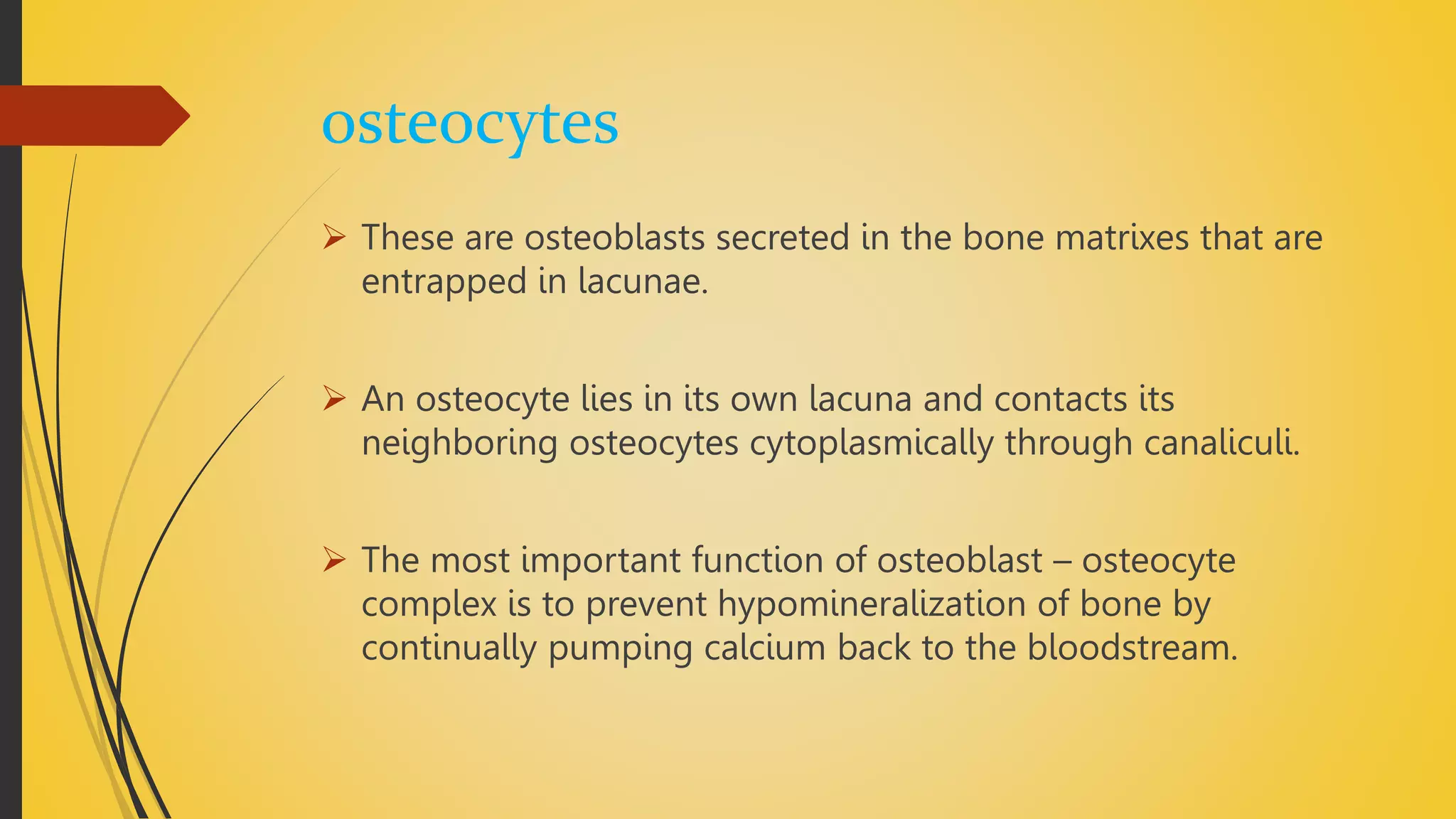 osteocytes

➢ These are osteoblasts secreted in the bone matrixes that are entrapped in lacunae.

➢ An osteocyte lies in its own lacuna and contacts its neighboring osteocytes cytoplasmically through canaliculi.

➢ The most important function of osteoblast – osteocyte complex is to prevent hypomineralization of bone by continually pumping calcium back to the bloodstream.